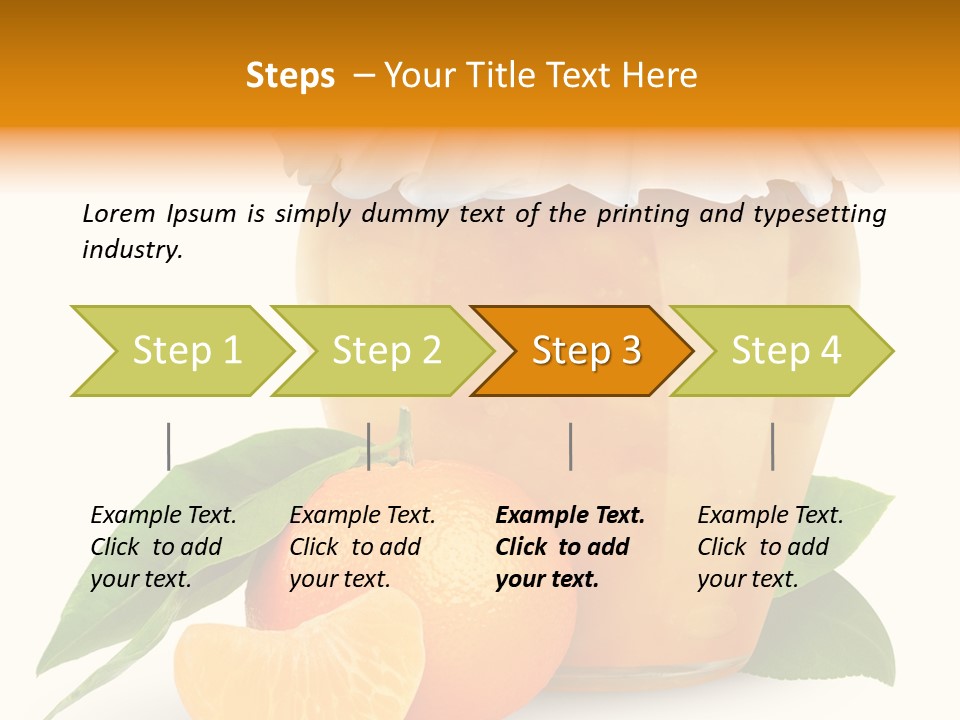 Steps – Your Title Text Here

Lorem Ipsum is simply dummy text of the printing and typesetting industry.

Step 1

Step 2

Step 3

Step 4

Example Text. Click to add your text.

Example Text. Click to add your text.

Example Text. Click to add your text.

Example Text. Click to add your text.